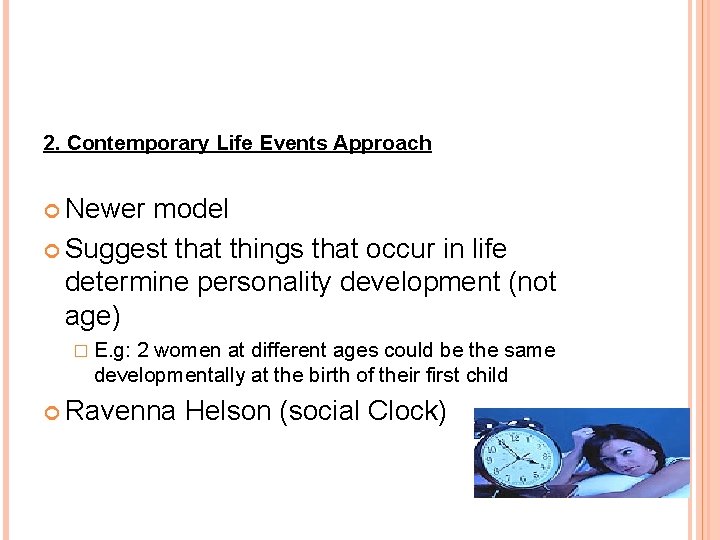 2. Contemporary Life Events Approach

Newer model

Suggest that things that occur in life determine personality development (not age)

E.g: 2 women at different ages could be the same developmentally at the birth of their first child

Ravenna Helson (social Clock)